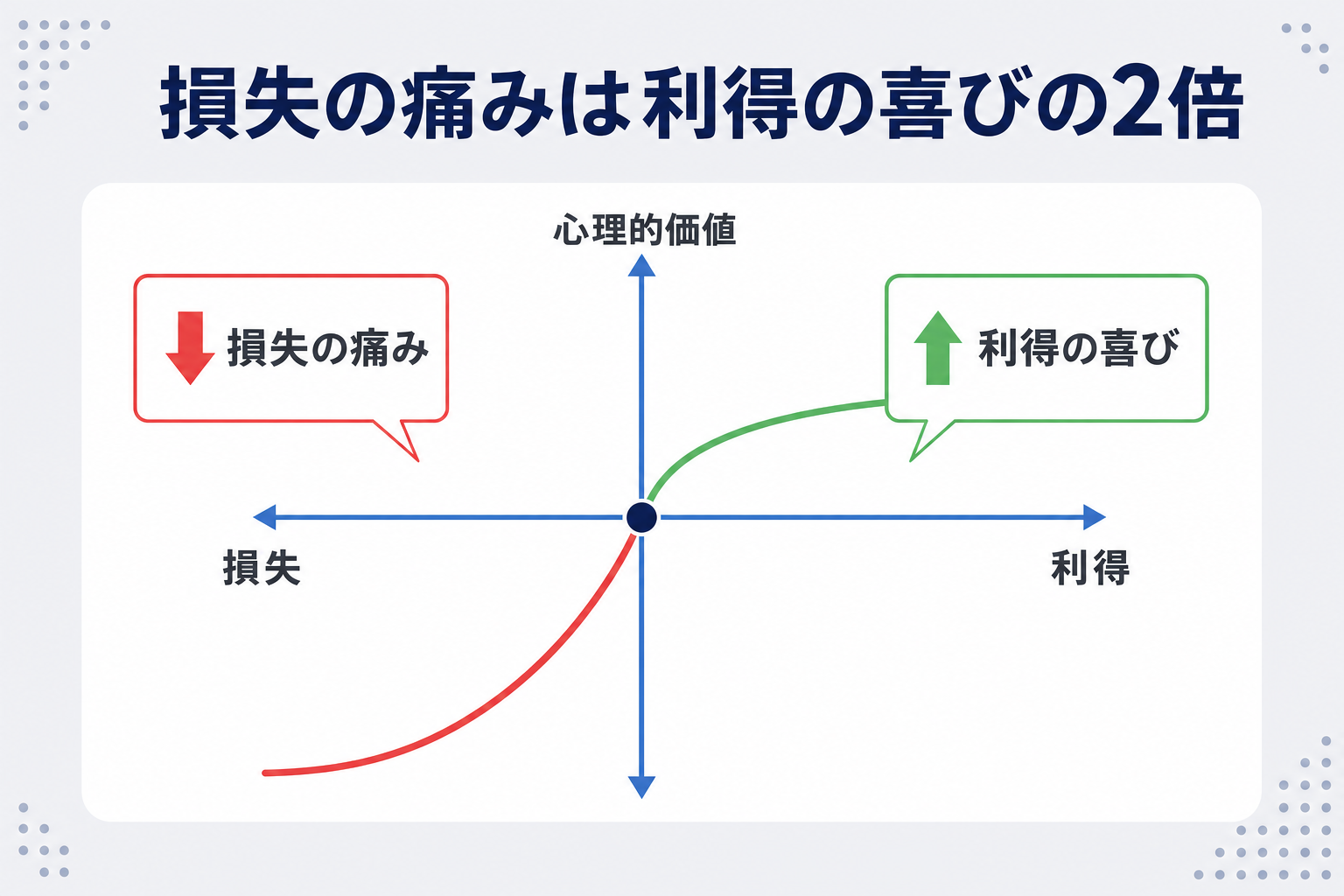 損失の痛みは利得の喜びの2倍

心理的価値

損失の痛み

利得の喜び

損失

利得